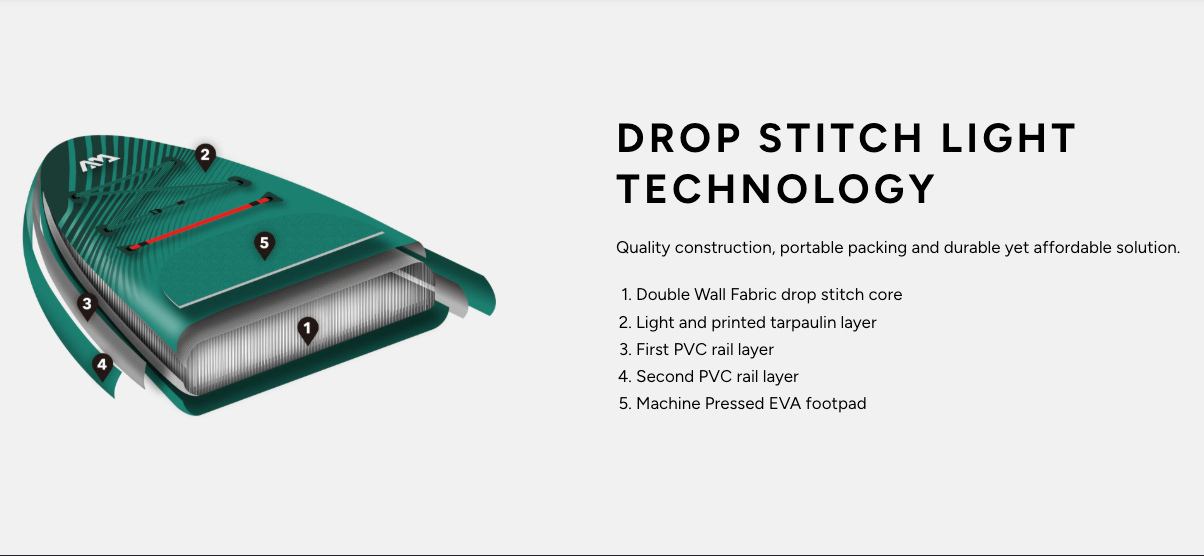 2

5

3

1

4

DROP STITCH LIGHT TECHNOLOGY

Quality construction, portable packing and durable yet affordable solution.

1. Double Wall Fabric drop stitch core
2. Light and printed tarpaulin layer
3. First PVC rail layer
4. Second PVC rail layer
5. Machine Pressed EVA footpad